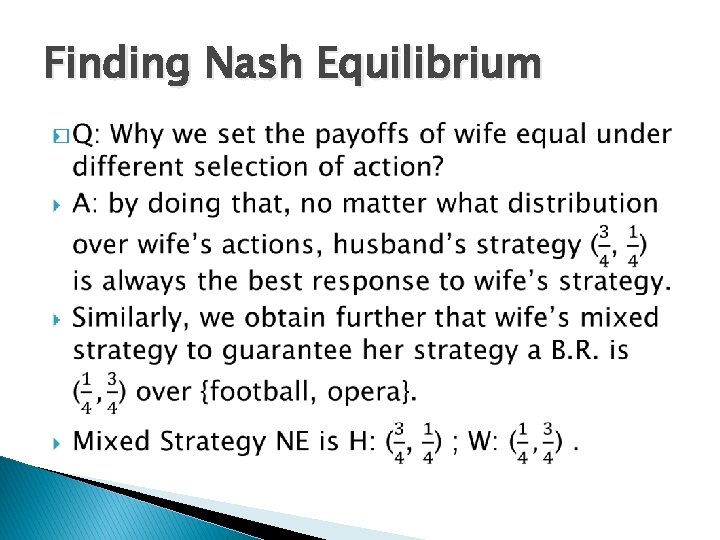 Finding Nash Equilibrium

Q: Why we set the payoffs of wife equal under different selection of action?

A: by doing that, no matter what distribution over wife's actions, husband's strategy $(\frac{3}{4}, \frac{1}{4})$ is always the best response to wife's strategy.

Similarly, we obtain further that wife's mixed strategy to guarantee her strategy a B.R. is $(\frac{1}{4}, \frac{3}{4})$ over {football, opera}.

Mixed Strategy NE is H: $(\frac{3}{4}, \frac{1}{4})$ ; W: $(\frac{1}{4}, \frac{3}{4})$ .